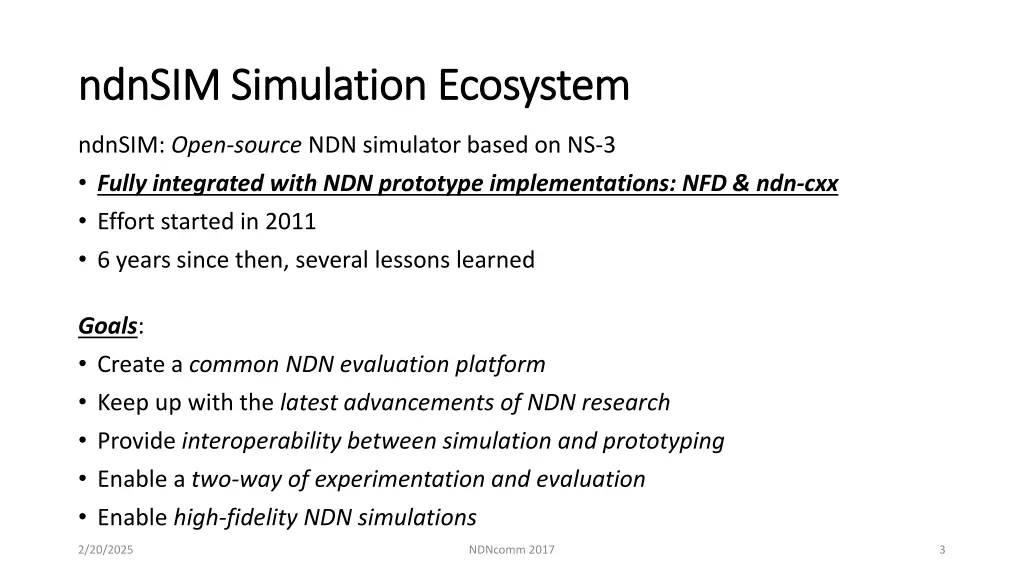 ndnSIM Simulation Ecosystem

ndnSIM: Open-source NDN simulator based on NS-3
• Fully integrated with NDN prototype implementations: NFD & ndn-cxx
• Effort started in 2011
• 6 years since then, several lessons learned

Goals:
• Create a common NDN evaluation platform
• Keep up with the latest advancements of NDN research
• Provide interoperability between simulation and prototyping
• Enable a two-way of experimentation and evaluation
• Enable high-fidelity NDN simulations

2/20/2025
NDNcomm 2017
3